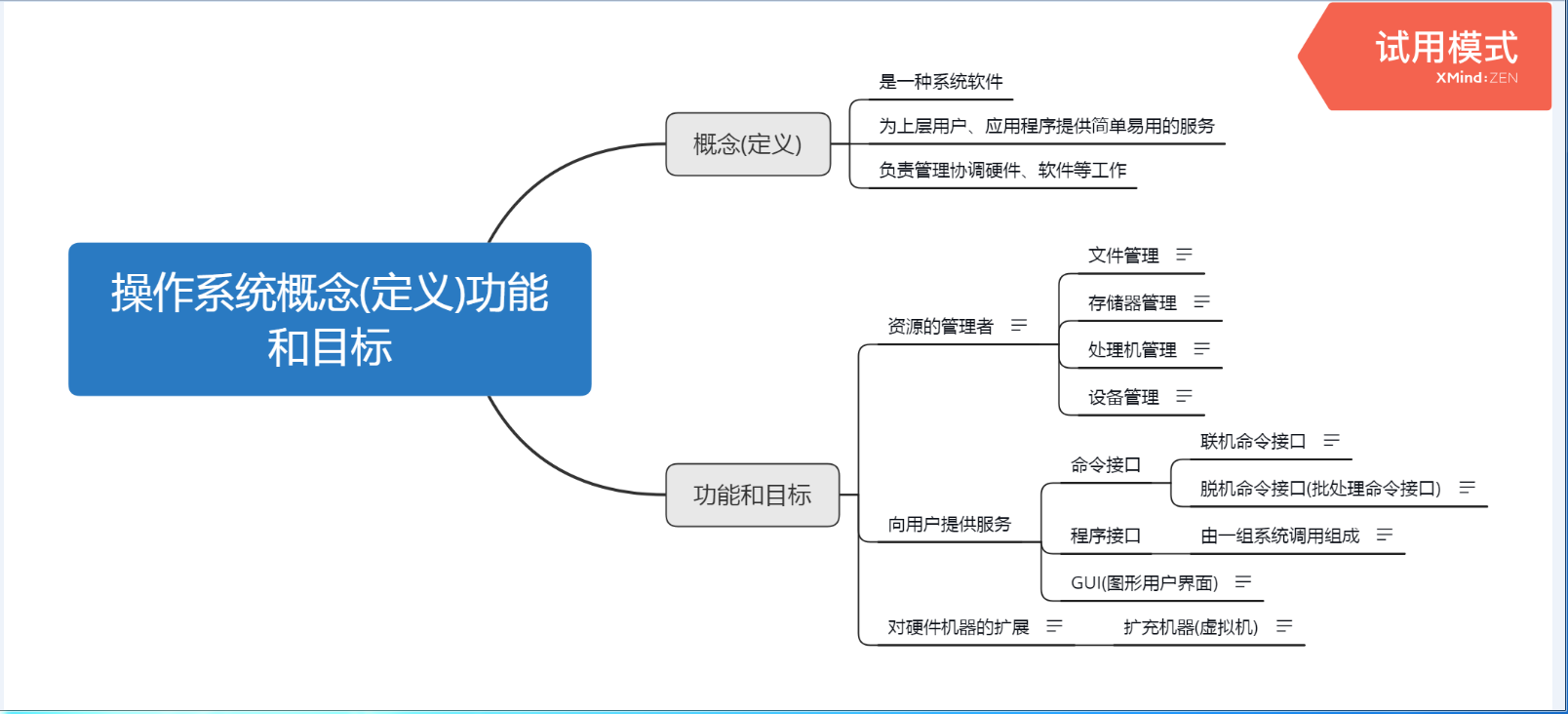 试用模式
XMind:ZEN

操作系统概念(定义)功能和目标

概念(定义)
是一种系统软件
为上层用户、应用程序提供简单易用的服务
负责管理协调硬件、软件等工作

功能和目标
资源的管理者
文件管理
存储器管理
处理机管理
设备管理
向用户提供服务
命令接口
联机命令接口
脱机命令接口(批处理命令接口)
程序接口
由一组系统调用组成
GUI(图形用户界面)
对硬件机器的扩展
扩充机器(虚拟机)